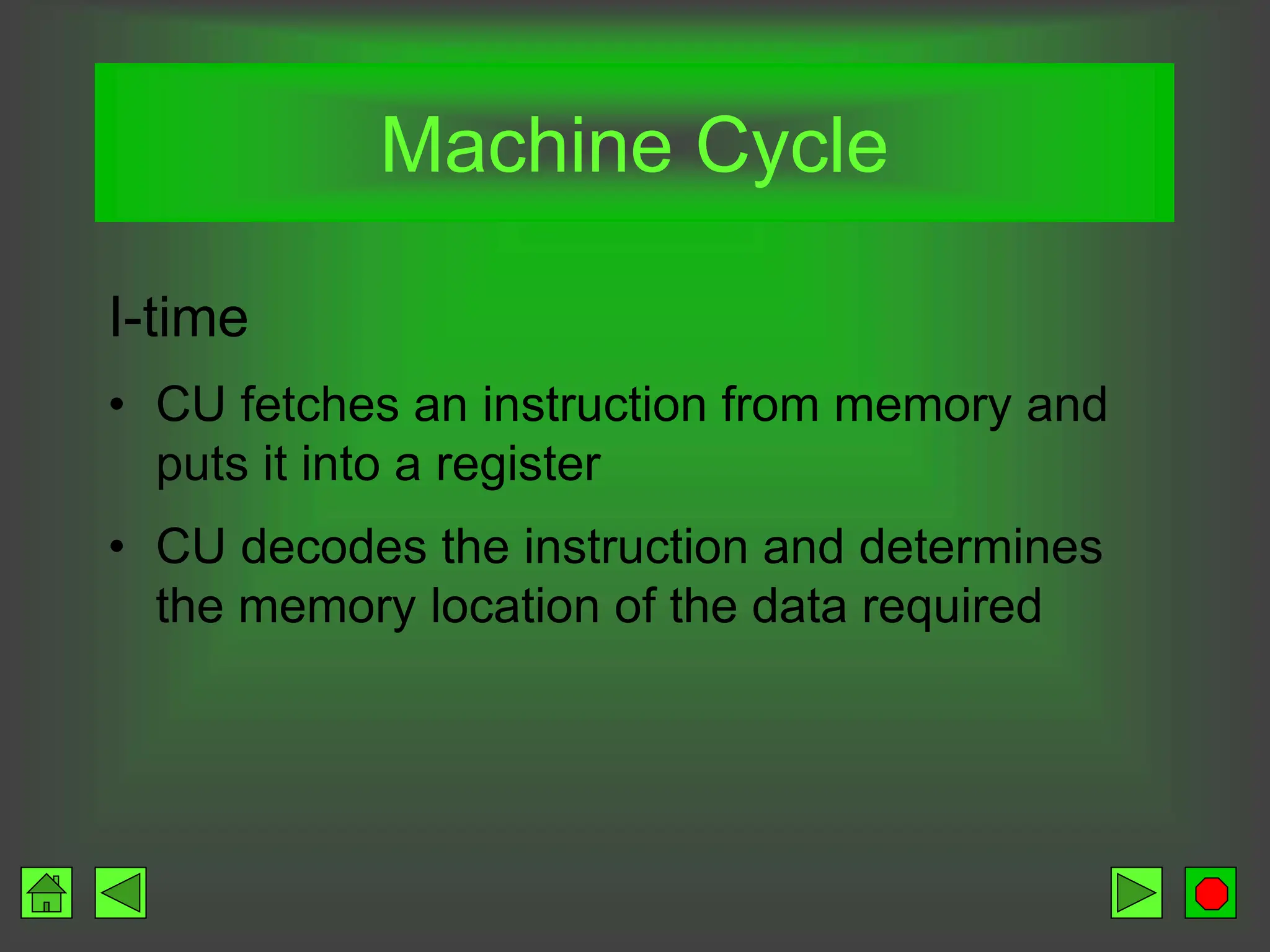 Machine Cycle

I-time

• CU fetches an instruction from memory and puts it into a register

• CU decodes the instruction and determines the memory location of the data required